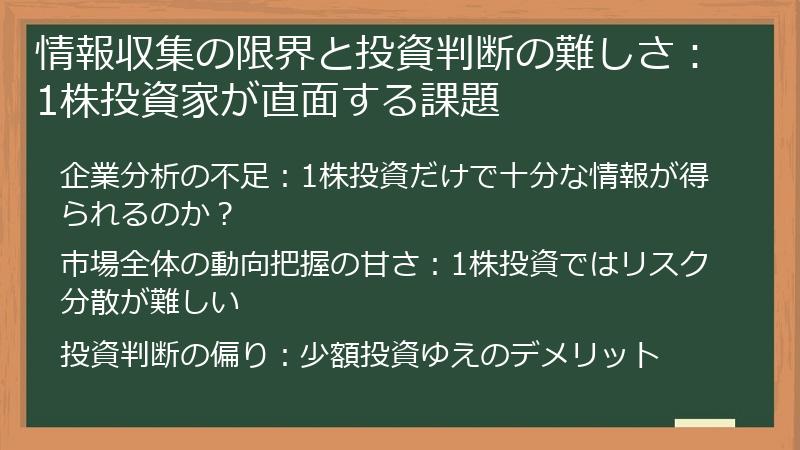 情報収集の限界と投資判断の難しさ：1株投資家が直面する課題

企業分析の不足：1株投資だけで十分な情報が得られるのか？

市場全体の動向把握の甘さ：1株投資ではリスク分散が難しい

投資判断の偏り：少額投資ゆえのデメリット